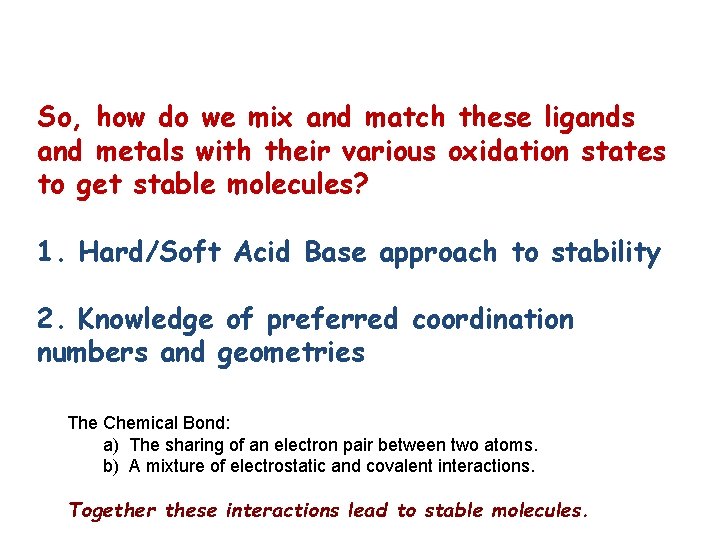 So, how do we mix and match these ligands and metals with their various oxidation states to get stable molecules?

1. Hard/Soft Acid Base approach to stability

2. Knowledge of preferred coordination numbers and geometries

The Chemical Bond:
a) The sharing of an electron pair between two atoms.
b) A mixture of electrostatic and covalent interactions.

Together these interactions lead to stable molecules.